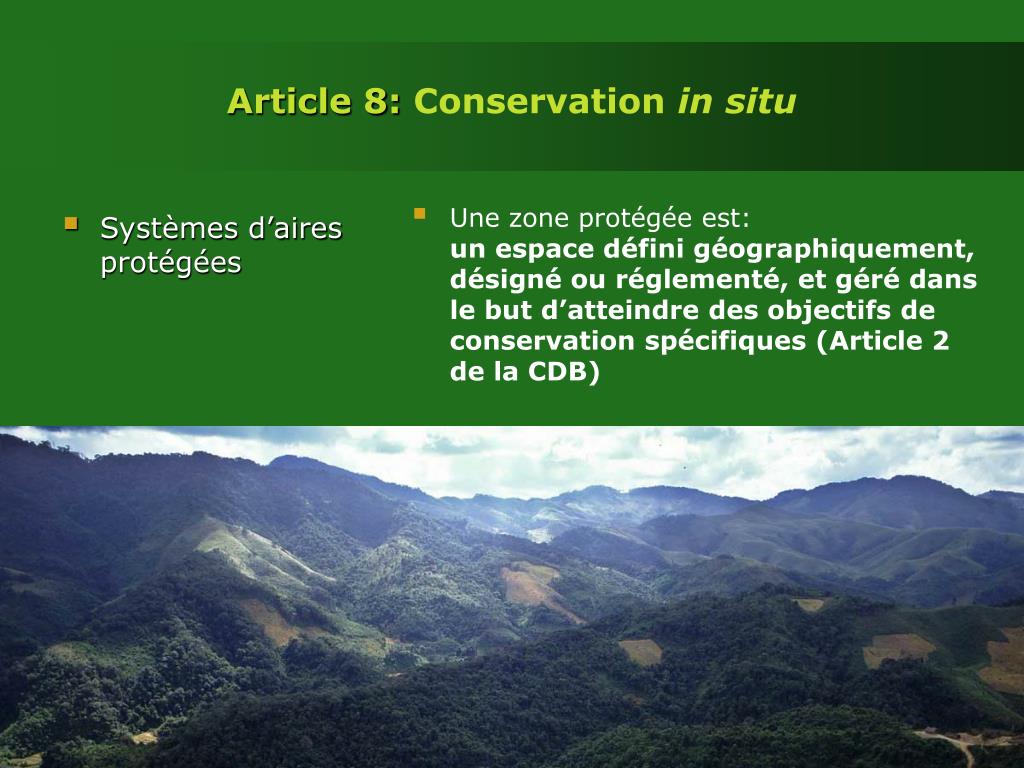 Article 8: Conservation in situ

Systèmes d’aires protégées

Une zone protégée est:
un espace défini géographiquement, désigné ou réglementé, et géré dans le but d’atteindre des objectifs de conservation spécifiques (Article 2 de la CDB)